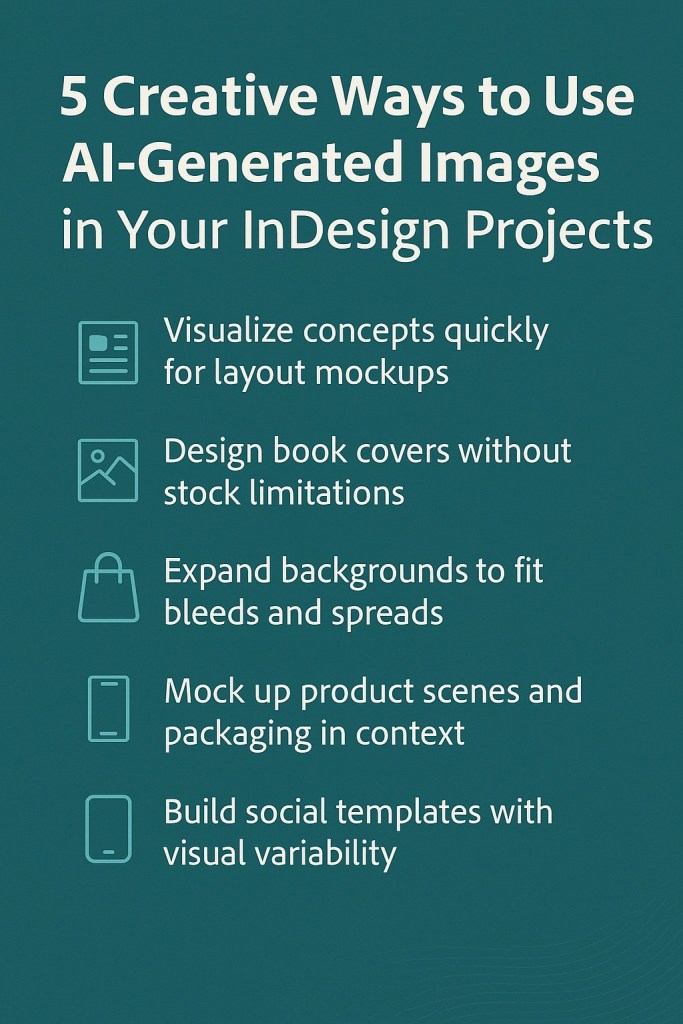 5 Creative Ways to Use AI-Generated Images in Your InDesign Projects

Visualize concepts quickly for layout mockups

Design book covers without stock limitations

Expand backgrounds to fit bleeds and spreads

Mock up product scenes and packaging in context

Build social templates with visual variability